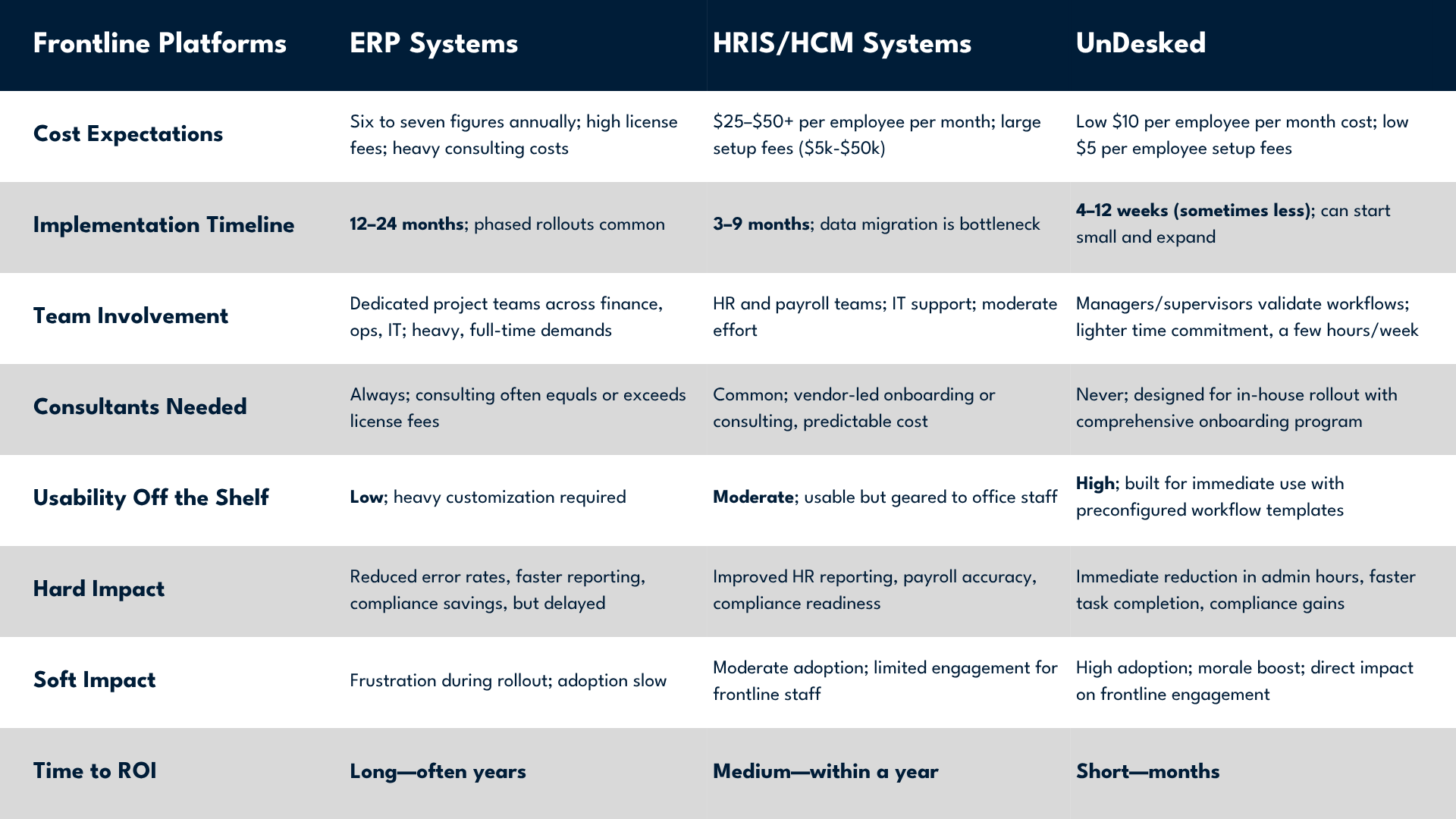 | Frontline Platforms | ERP Systems | HRIS/HCM Systems | UnDesked |
|---|---|---|---|
| Cost Expectations | Six to seven figures annually; high license fees; heavy consulting costs | \$25–\$50+ per employee per month; large setup fees (\$5k-\$50k) | Low \$10 per employee per month cost; low \$5 per employee setup fees |
| Implementation Timeline | 12–24 months; phased rollouts common | 3–9 months; data migration is bottleneck | 4–12 weeks (sometimes less); can start small and expand |
| Team Involvement | Dedicated project teams across finance, ops, IT; heavy, full-time demands | HR and payroll teams; IT support; moderate effort | Managers/supervisors validate workflows; lighter time commitment, a few hours/week |
| Consultants Needed | Always; consulting often equals or exceeds license fees | Common; vendor-led onboarding or consulting, predictable cost | Never; designed for in-house rollout with comprehensive onboarding program |
| Usability Off the Shelf | Low; heavy customization required | Moderate; usable but geared to office staff | High; built for immediate use with preconfigured workflow templates |
| Hard Impact | Reduced error rates, faster reporting, compliance savings, but delayed | Improved HR reporting, payroll accuracy, compliance readiness | Immediate reduction in admin hours, faster task completion, compliance gains |
| Soft Impact | Frustration during rollout; adoption slow | Moderate adoption; limited engagement for frontline staff | High adoption; morale boost; direct impact on frontline engagement |
| Time to ROI | Long—often years | Medium—within a year | Short—months |